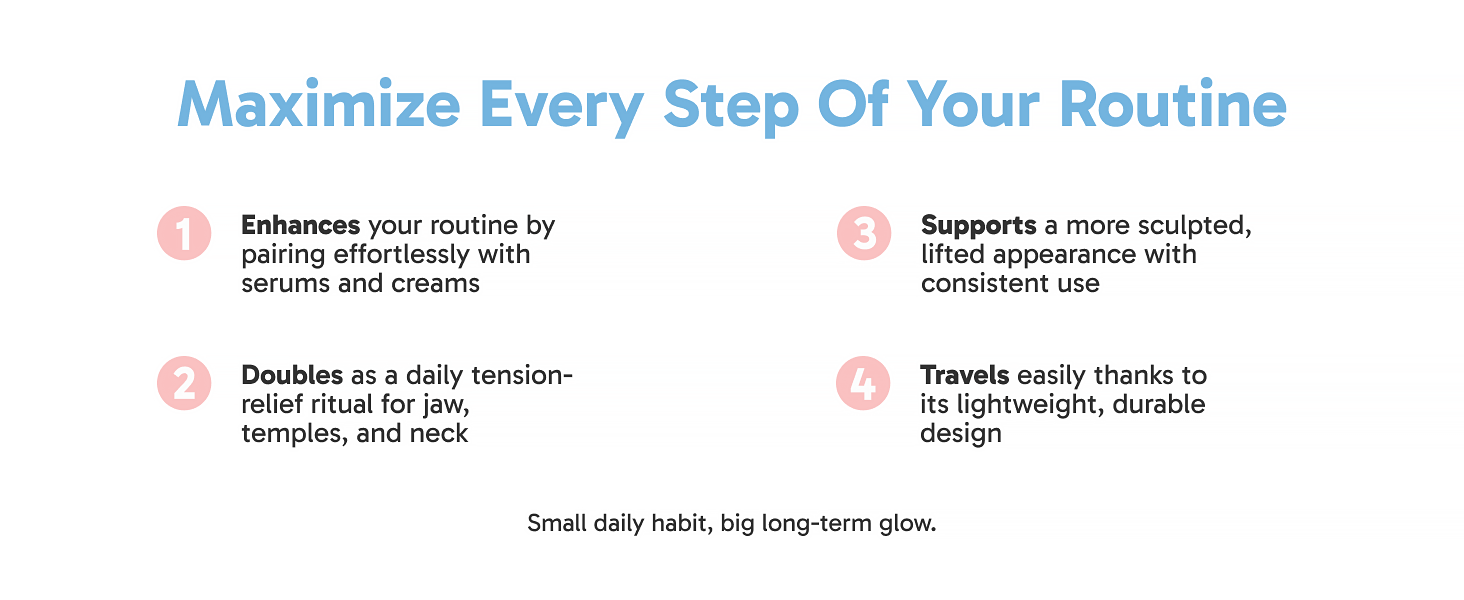 Maximize Every Step Of Your Routine

1 Enhances your routine by pairing effortlessly with serums and creams

2 Doubles as a daily tension-relief ritual for jaw, temples, and neck

3 Supports a more sculpted, lifted appearance with consistent use

4 Travels easily thanks to its lightweight, durable design

Small daily habit, big long-term glow.